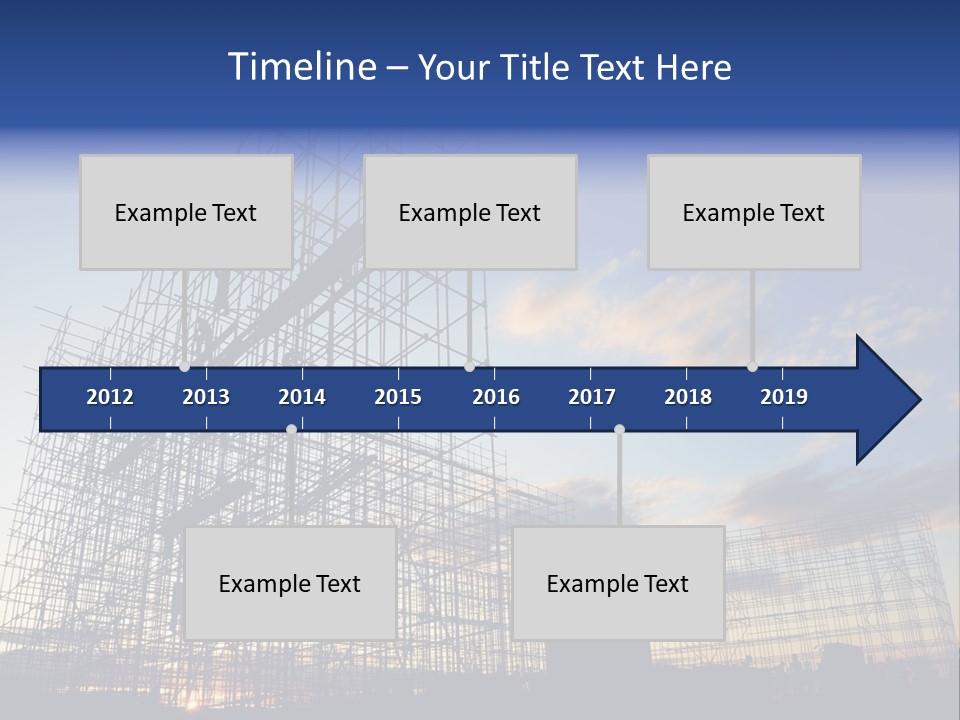 Timeline – Your Title Text Here

Example Text

Example Text

Example Text

2012 2013 2014 2015 2016 2017 2018 2019

Example Text

Example Text